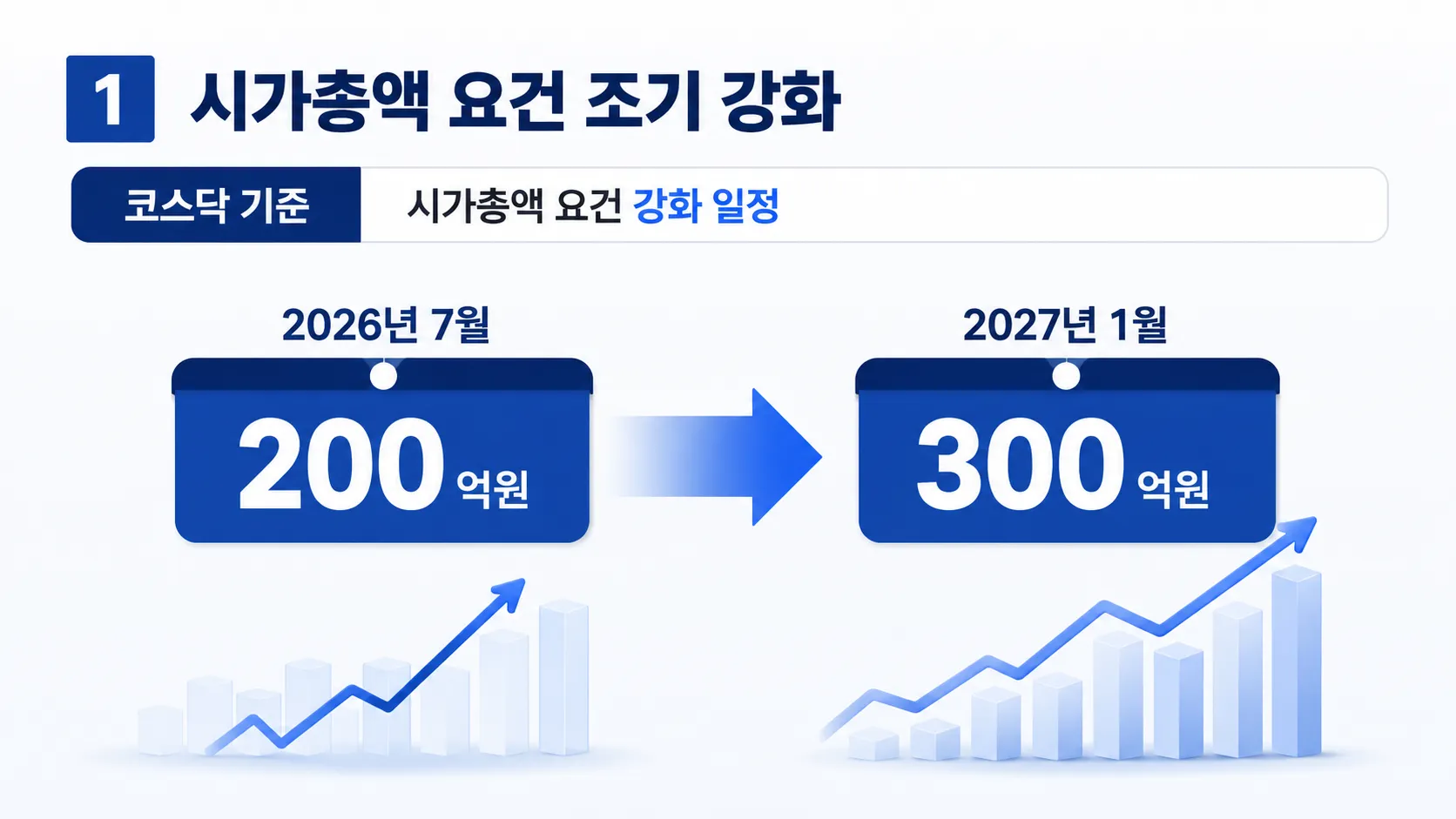 1 시가총액 요건 조기 강화

코스닥 기준

시가총액 요건 강화 일정

2026년 7월

200 억원

2027년 1월

300 억원